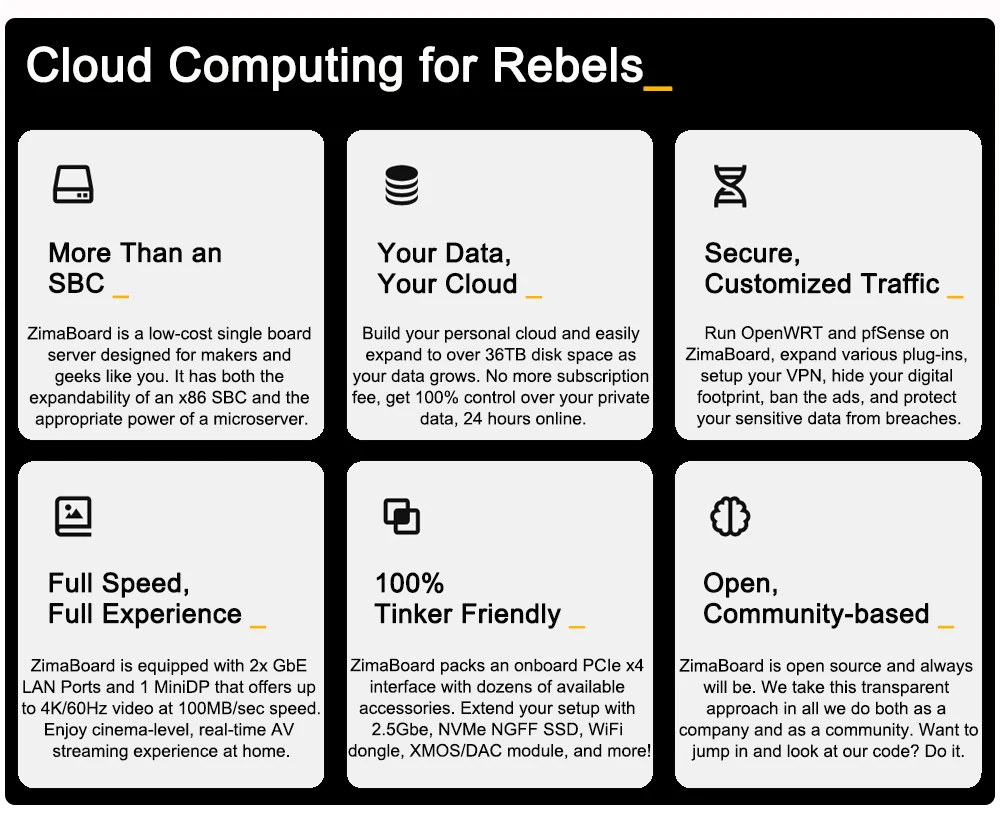 Cloud Computing for Rebels_

More Than an SBC _

ZimaBoard is a low-cost single board server designed for makers and geeks like you. It has both the expandability of an x86 SBC and the appropriate power of a microserver.

Your Data, Your Cloud _

Build your personal cloud and easily expand to over 36TB disk space as your data grows. No more subscription fee, get 100% control over your private data, 24 hours online.

Secure, Customized Traffic _

Run OpenWRT and pfSense on ZimaBoard, expand various plug-ins, setup your VPN, hide your digital footprint, ban the ads, and protect your sensitive data from breaches.

Full Speed, Full Experience _

ZimaBoard is equipped with 2x GbE LAN Ports and 1 MiniDP that offers up to 4K/60Hz video at 100MB/sec speed. Enjoy cinema-level, real-time AV streaming experience at home.

100% Tinker Friendly _

ZimaBoard packs an onboard PCIe x4 interface with dozens of available accessories. Extend your setup with 2.5Gbe, NVMe NGFF SSD, WiFi dongle, XMOS/DAC module, and more!

Open, Community-based _

ZimaBoard is open source and always will be. We take this transparent approach in all we do both as a company and as a community. Want to jump in and look at our code? Do it.